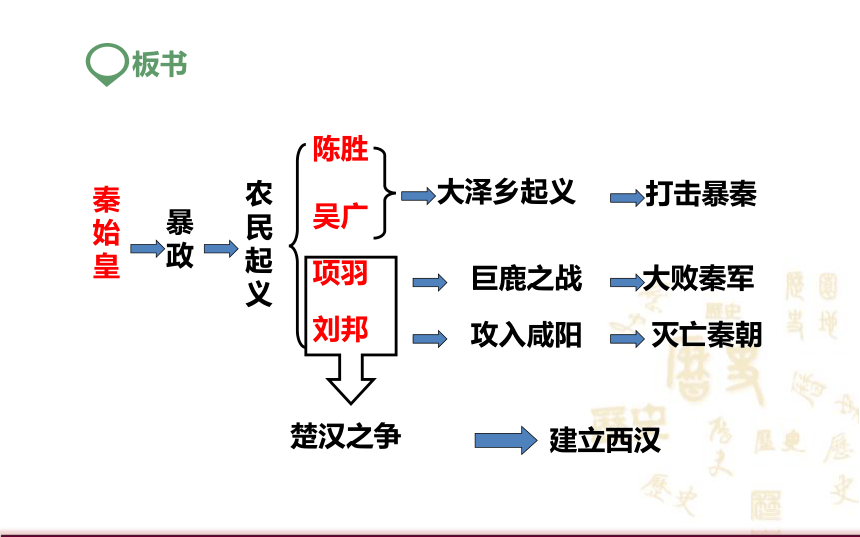 板书

秦始皇

暴政

农民起义

陈胜

吴广

大泽乡起义

打击暴秦

项羽

巨鹿之战

大败秦军

刘邦

攻入咸阳

灭亡秦朝

楚汉之争

建立西汉